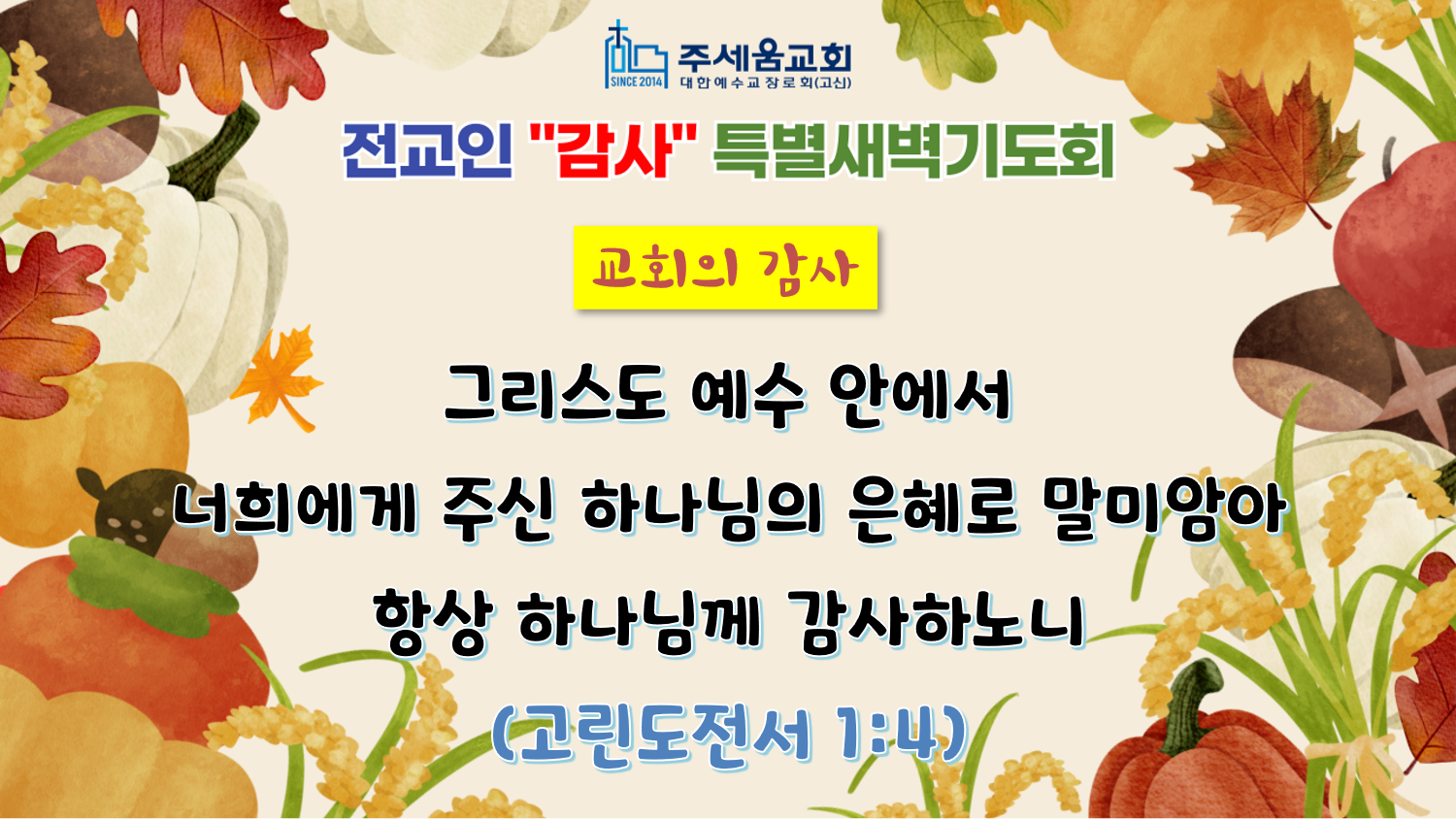 SINCE 2014 주세움교회
대한예수교장로회(고신)

전교인 "감사" 특별새벽기도회

교회의 감사

그리스도 예수 안에서
너희에게 주신 하나님의 은혜로 말미암아
항상 하나님께 감사하노니
(고린도전서 1:4)